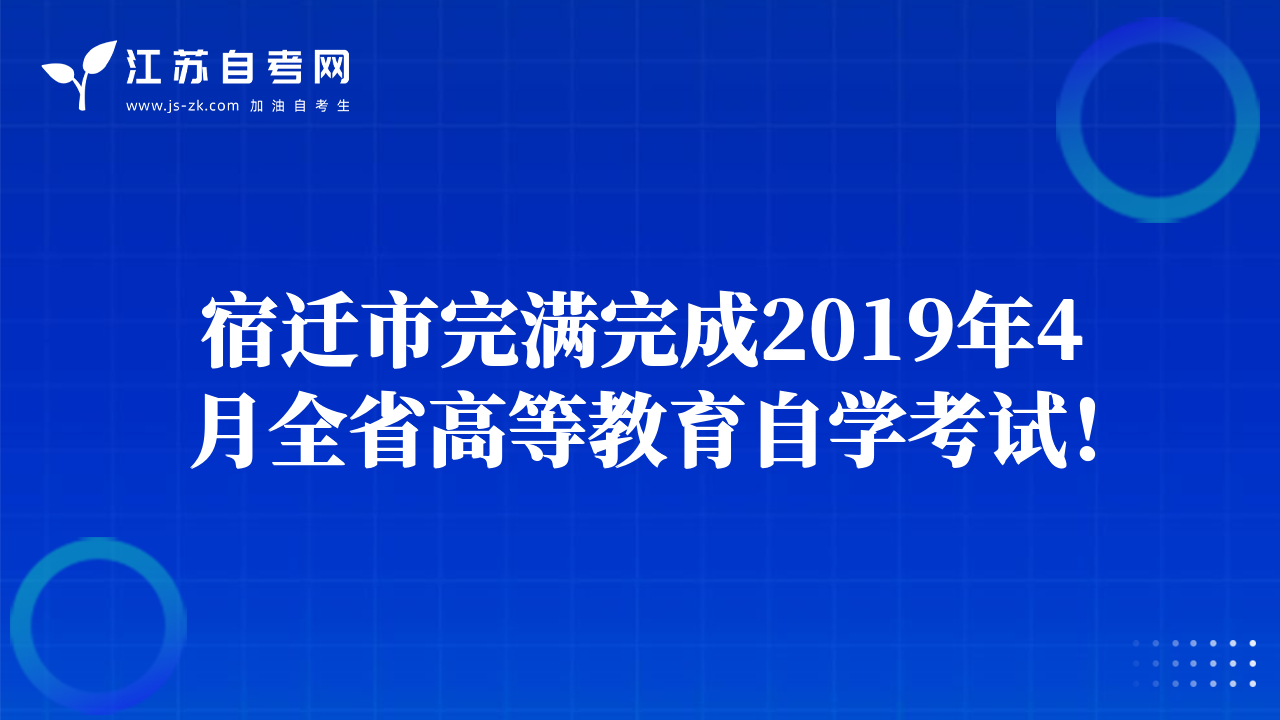 江苏自考网
www.js-zk.com 加油自考生

宿迁市完满完成2019年4月全省高等教育自学考试！